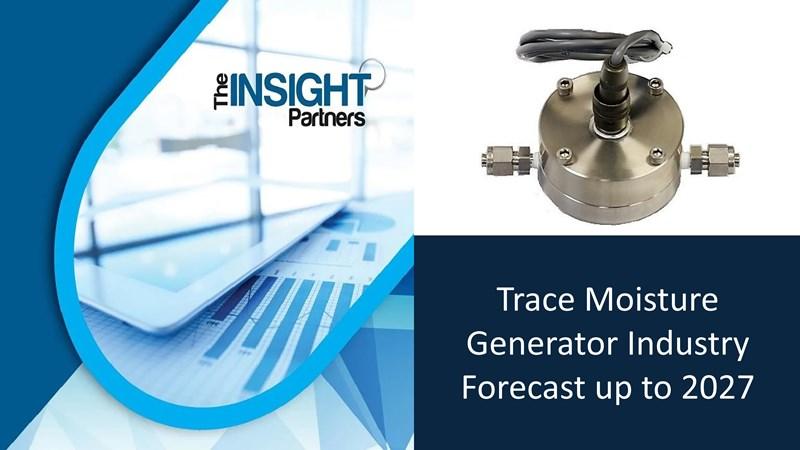 The INSIGHT Partners

Trace Moisture Generator Industry Forecast up to 2027